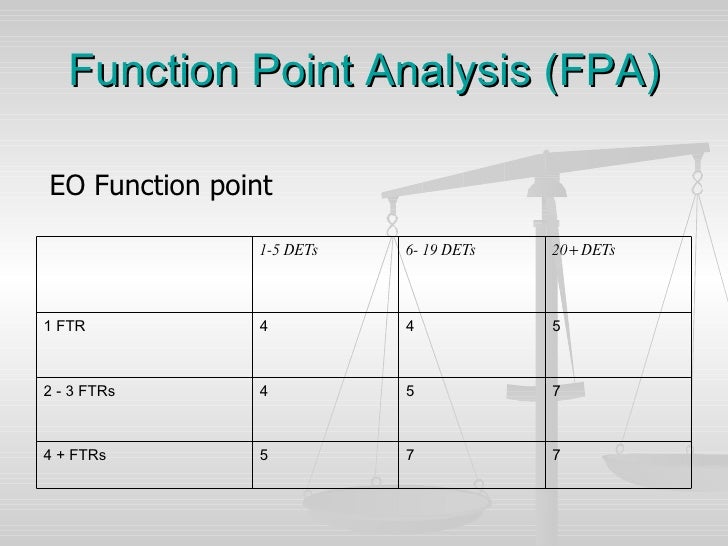 Function Point Analysis (FPA)

EO Function point

|  | 1-5 DETs | 6- 19 DETs | 20+ DETs |
|---|---|---|---|
| 1 FTR | 4 | 4 | 5 |
| 2 - 3 FTRs | 4 | 5 | 7 |
| 4 + FTRs | 5 | 7 | 7 |